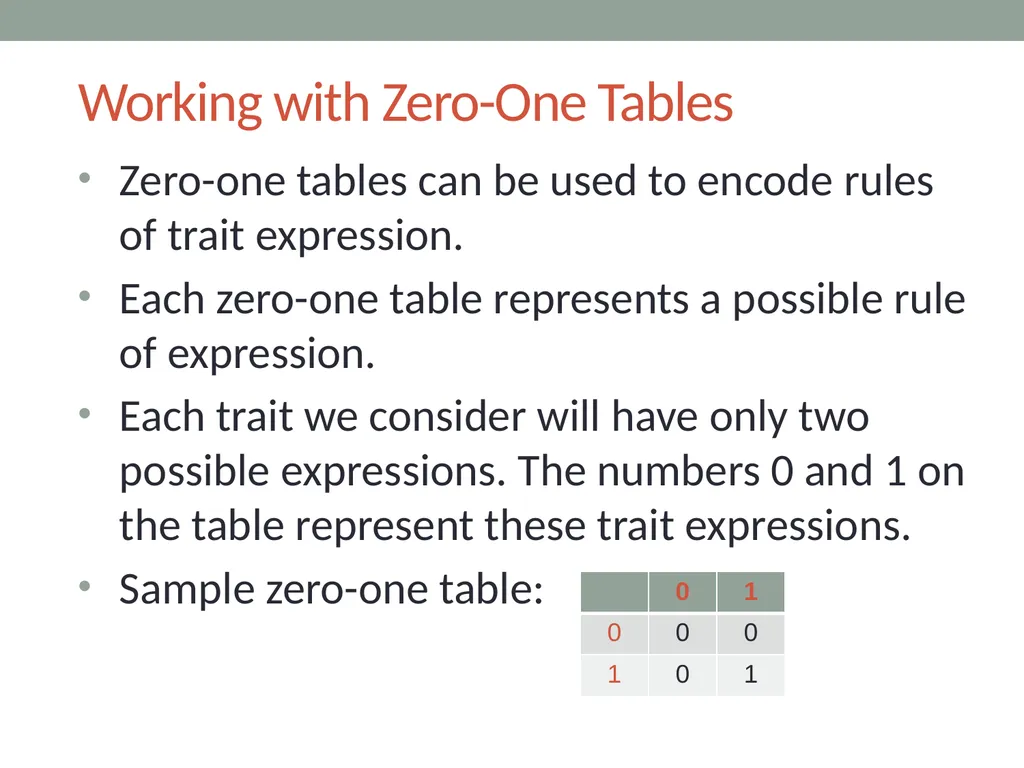 Working with Zero-One Tables

• Zero-one tables can be used to encode rules of trait expression.

• Each zero-one table represents a possible rule of expression.

• Each trait we consider will have only two possible expressions. The numbers 0 and 1 on the table represent these trait expressions.

• Sample zero-one table:

| | 0 | 1 |
|---|---|---|
| 0 | 0 | 0 |
| 1 | 0 | 1 |